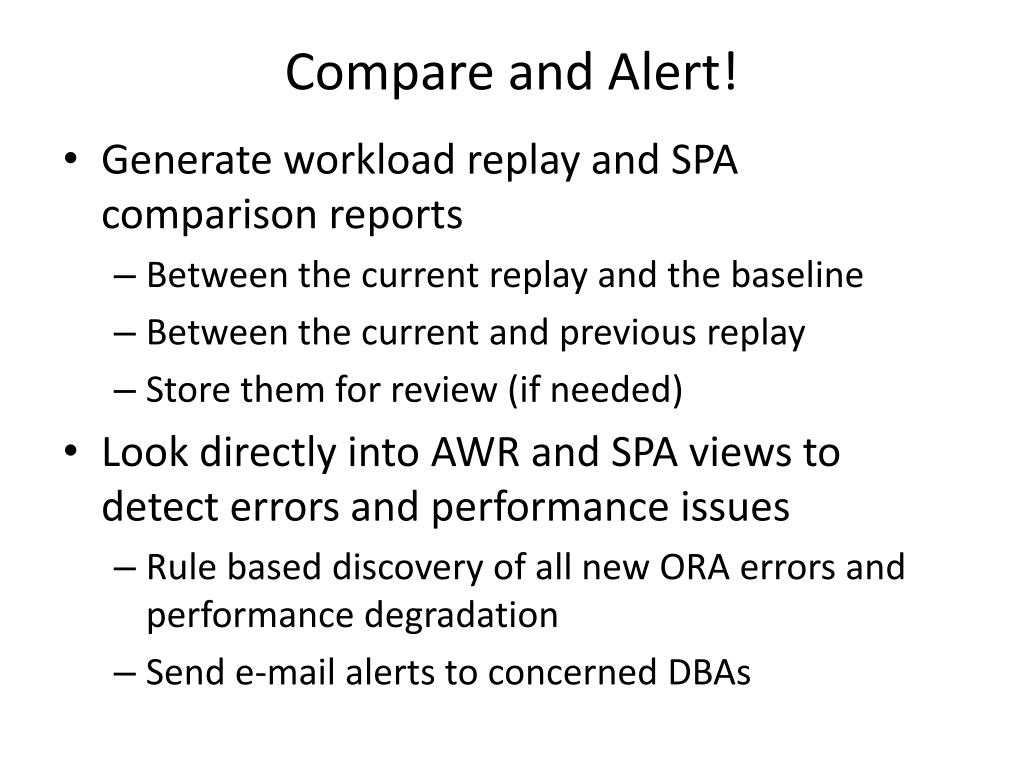 Compare and Alert!

• Generate workload replay and SPA comparison reports
– Between the current replay and the baseline
– Between the current and previous replay
– Store them for review (if needed)
• Look directly into AWR and SPA views to detect errors and performance issues
– Rule based discovery of all new ORA errors and performance degradation
– Send e-mail alerts to concerned DBAs